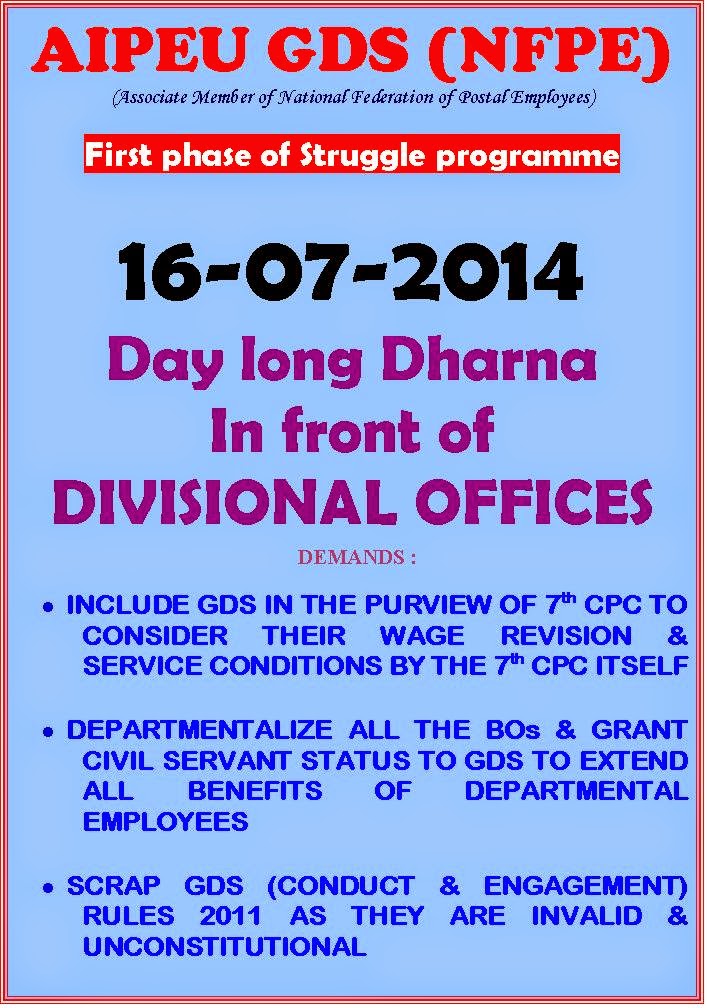 AIPEU GDS (NFPE)

(Associate Member of National Federation of Postal Employees)

First phase of Struggle programme

16-07-2014

Day long Dharna
In front of
DIVISIONAL OFFICES

DEMANDS :

• INCLUDE GDS IN THE PURVIEW OF 7$^{th}$ CPC TO CONSIDER THEIR WAGE REVISION & SERVICE CONDITIONS BY THE 7$^{th}$ CPC ITSELF

• DEPARTMENTALIZE ALL THE BOs & GRANT CIVIL SERVANT STATUS TO GDS TO EXTEND ALL BENEFITS OF DEPARTMENTAL EMPLOYEES

• SCRAP GDS (CONDUCT & ENGAGEMENT) RULES 2011 AS THEY ARE INVALID & UNCONSTITUTIONAL